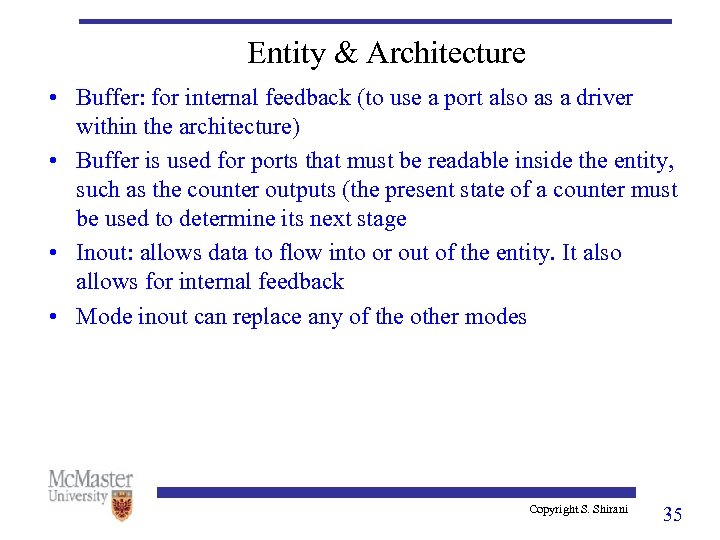 Entity & Architecture

• Buffer: for internal feedback (to use a port also as a driver within the architecture)

• Buffer is used for ports that must be readable inside the entity, such as the counter outputs (the present state of a counter must be used to determine its next stage

• Inout: allows data to flow into or out of the entity. It also allows for internal feedback

• Mode inout can replace any of the other modes

McMaster University

Copyright S. Shirani

35